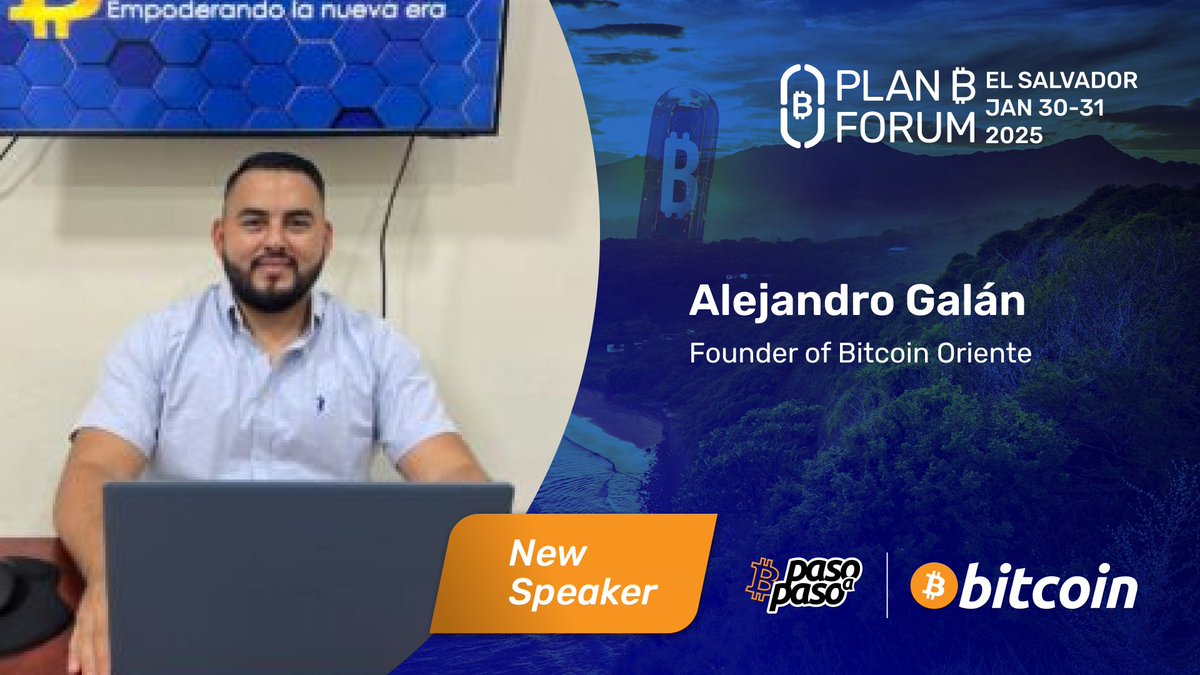 Empoderando la nueva era

PLAN ₿ FORUM EL SALVADOR JAN 30-31 2025

Alejandro Galán

Founder of Bitcoin Oriente

New Speaker

paso a paso

bitcoin